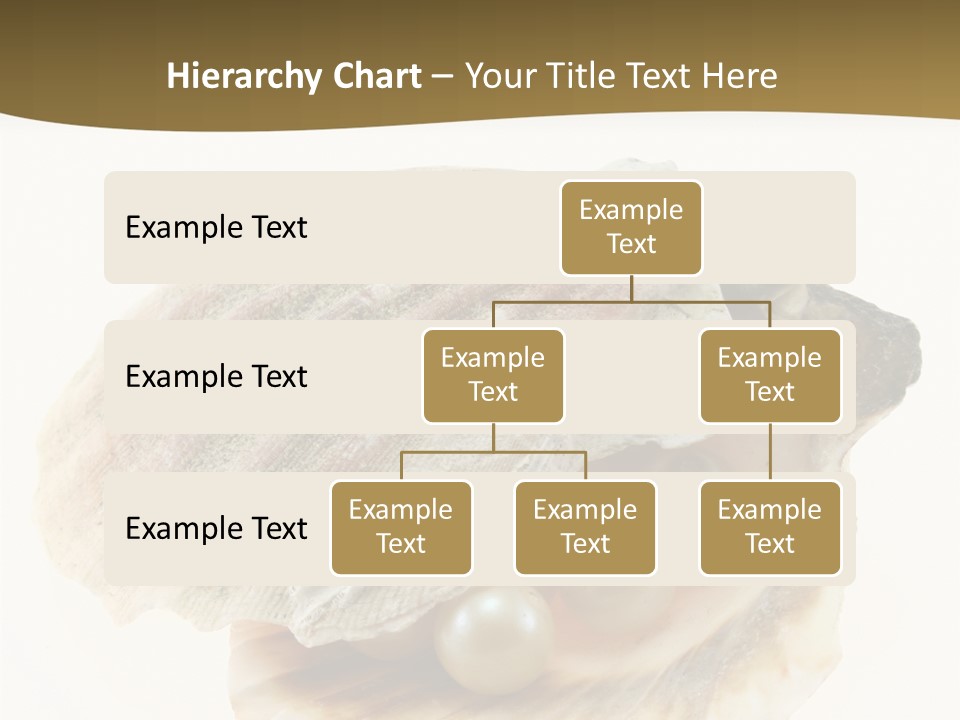 Hierarchy Chart – Your Title Text Here

Example Text

Example Text

Example Text

Example Text

Example Text

Example Text

Example Text

Example Text

Example Text